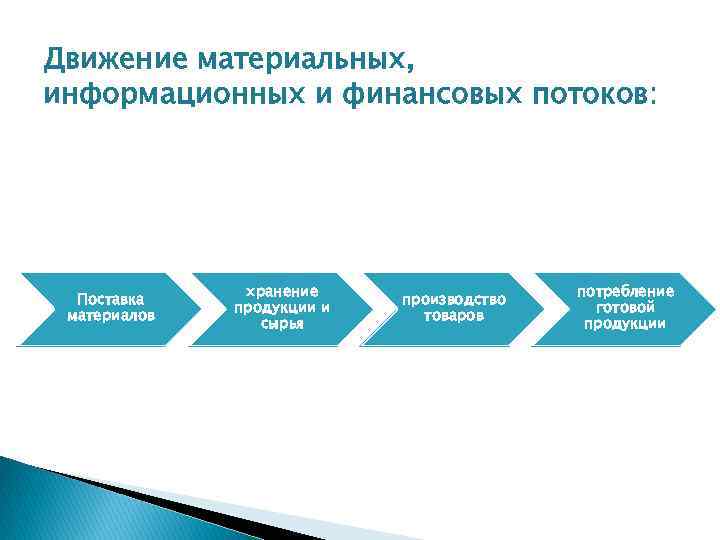 Движение материальных, информационных и финансовых потоков:

Поставка материалов

хранение продукции и сырья

производство товаров

потребление готовой продукции